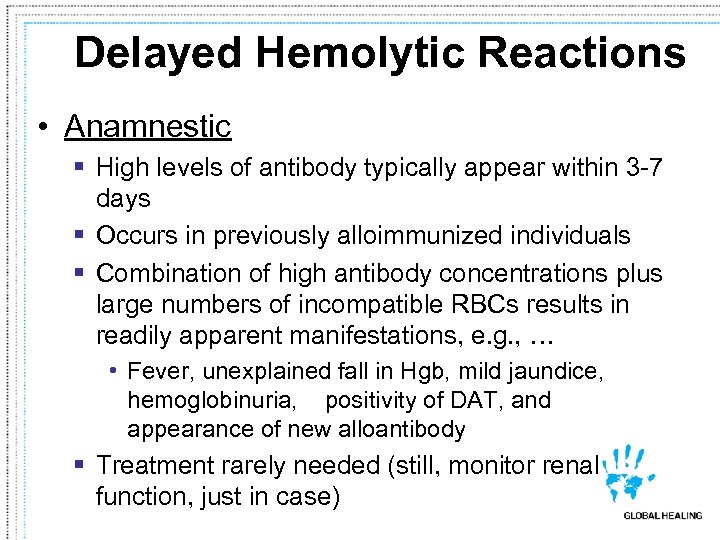 Delayed Hemolytic Reactions

• Anamnestic
▪ High levels of antibody typically appear within 3-7 days
▪ Occurs in previously alloimmunized individuals
▪ Combination of high antibody concentrations plus large numbers of incompatible RBCs results in readily apparent manifestations, e.g., …
• Fever, unexplained fall in Hgb, mild jaundice, hemoglobinuria, positivity of DAT, and appearance of new alloantibody
▪ Treatment rarely needed (still, monitor renal function, just in case)

GLOBAL HEALING